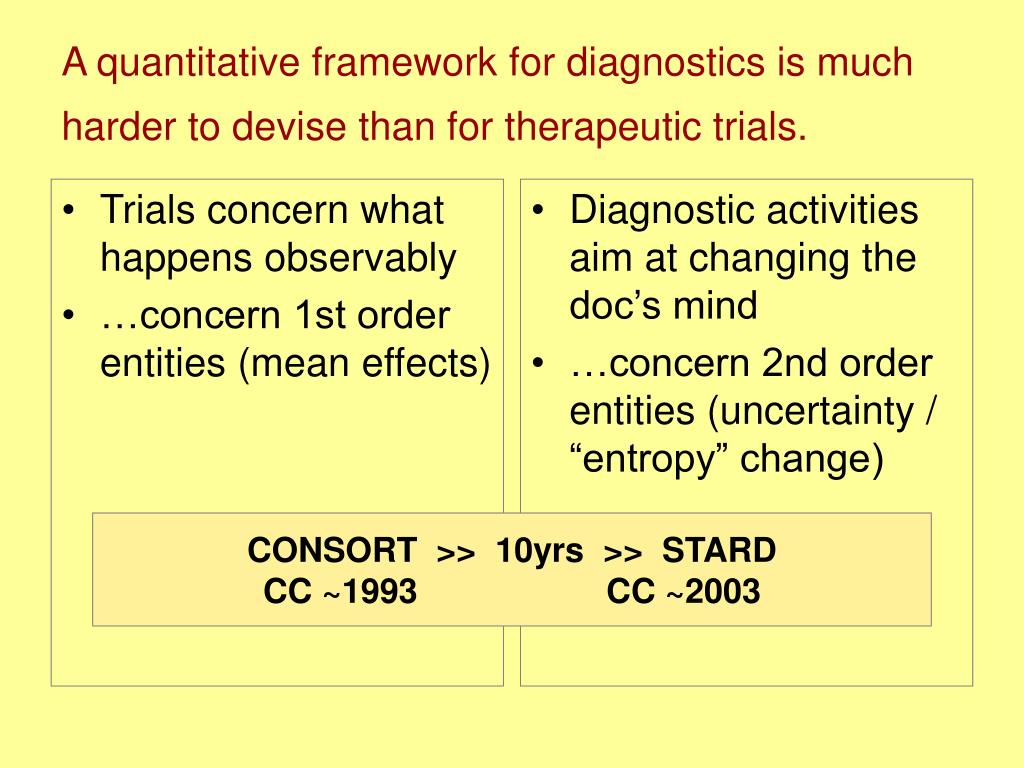 A quantitative framework for diagnostics is much harder to devise than for therapeutic trials.

• Trials concern what happens observably
• …concern 1st order entities (mean effects)

• Diagnostic activities aim at changing the doc’s mind
• …concern 2nd order entities (uncertainty / “entropy” change)

CONSORT >> 10yrs >> STARD
CC ~1993 CC ~2003